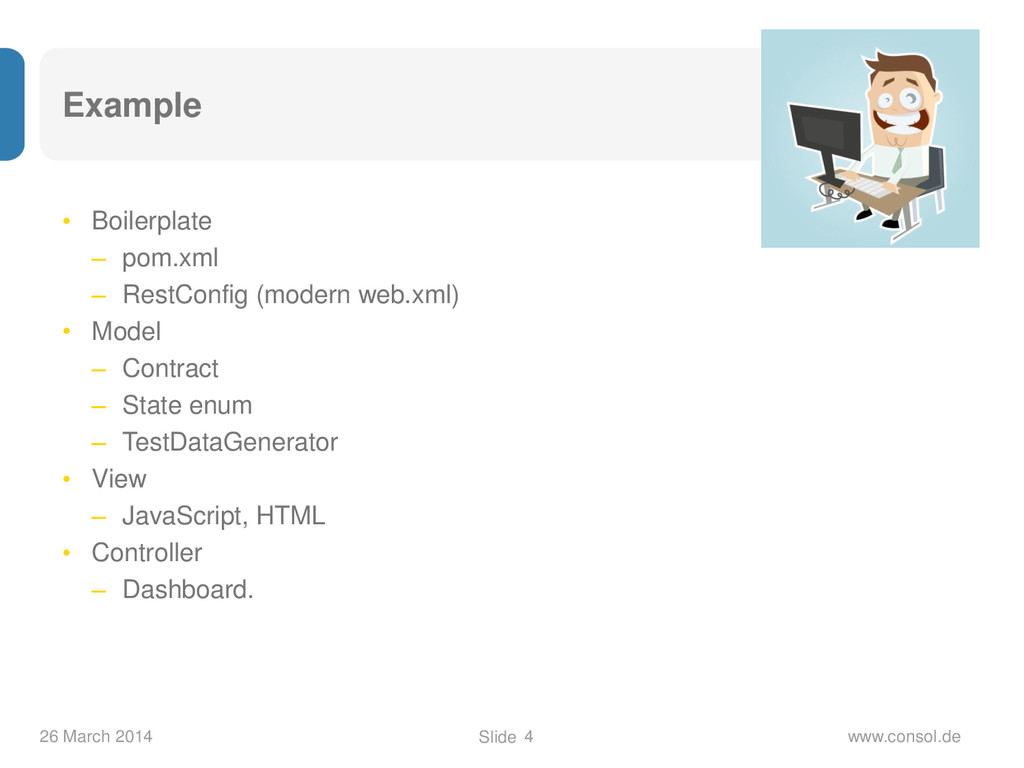 Example

• Boilerplate
– pom.xml
– RestConfig (modern web.xml)
• Model
– Contract
– State enum
– TestDataGenerator
• View
– JavaScript, HTML
• Controller
– Dashboard.

26 March 2014

Slide 4

www.consol.de